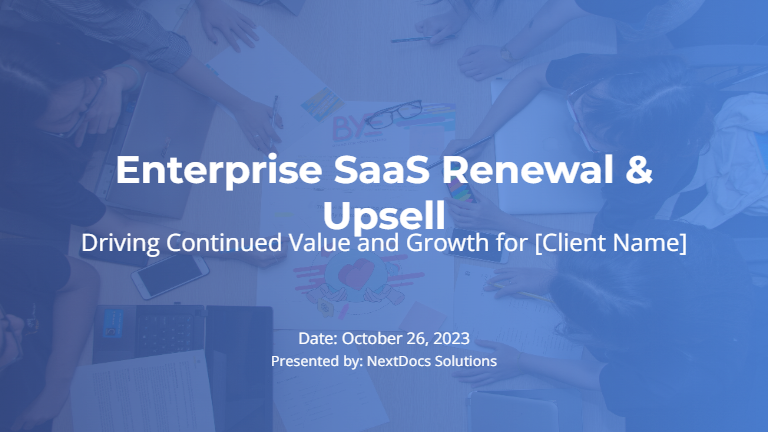 Enterprise SaaS Renewal & Upsell

Driving Continued Value and Growth for [Client Name]

Date: October 26, 2023

Presented by: NextDocs Solutions